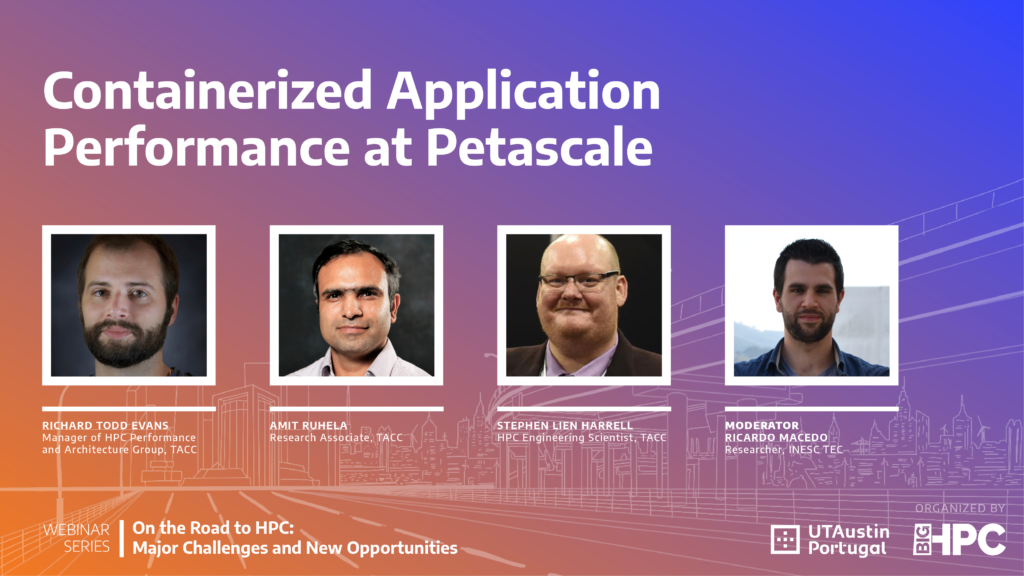 Containerized Application Performance at Petascale

RICHARD TODD EVANS
Manager of HPC Performance and Architecture Group, TACC

AMIT RUHELA
Research Associate, TACC

STEPHEN LIEN HARRELL
HPC Engineering Scientist, TACC

MODERATOR
RICARDO MACEDO
Researcher, INESC TEC

WEBINAR SERIES

On the Road to HPC: Major Challenges and New Opportunities

ORGANIZED BY

UTAustin Portugal

BIG HPC